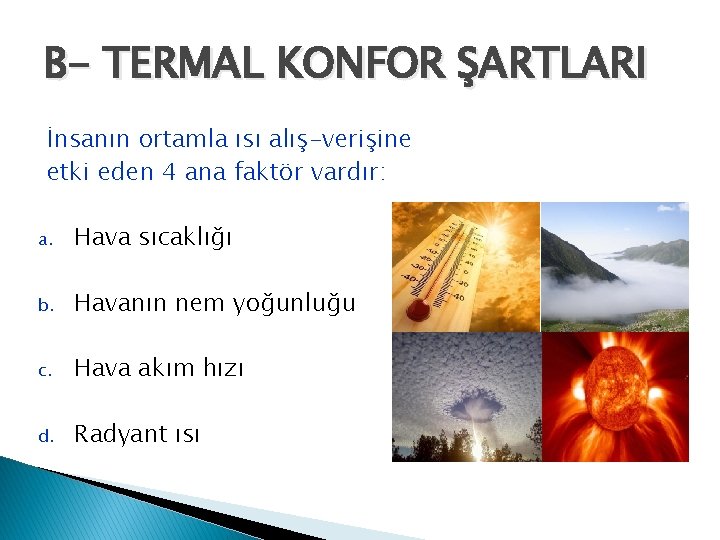 B- TERMAL KONFOR ŞARTLARI

İnsanın ortamla ısı alış-verişine etki eden 4 ana faktör vardır:

a. Hava sıcaklığı

b. Havanın nem yoğunluğu

c. Hava akım hızı

d. Radyant ısı